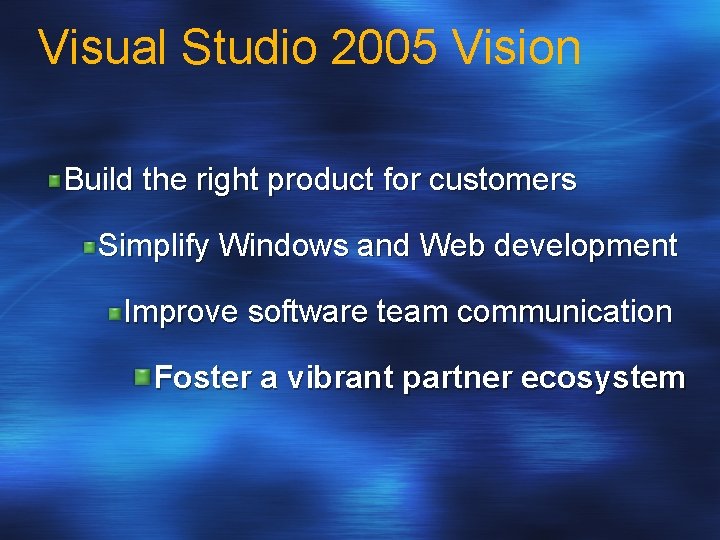 Visual Studio 2005 Vision

Build the right product for customers

Simplify Windows and Web development

Improve software team communication

Foster a vibrant partner ecosystem